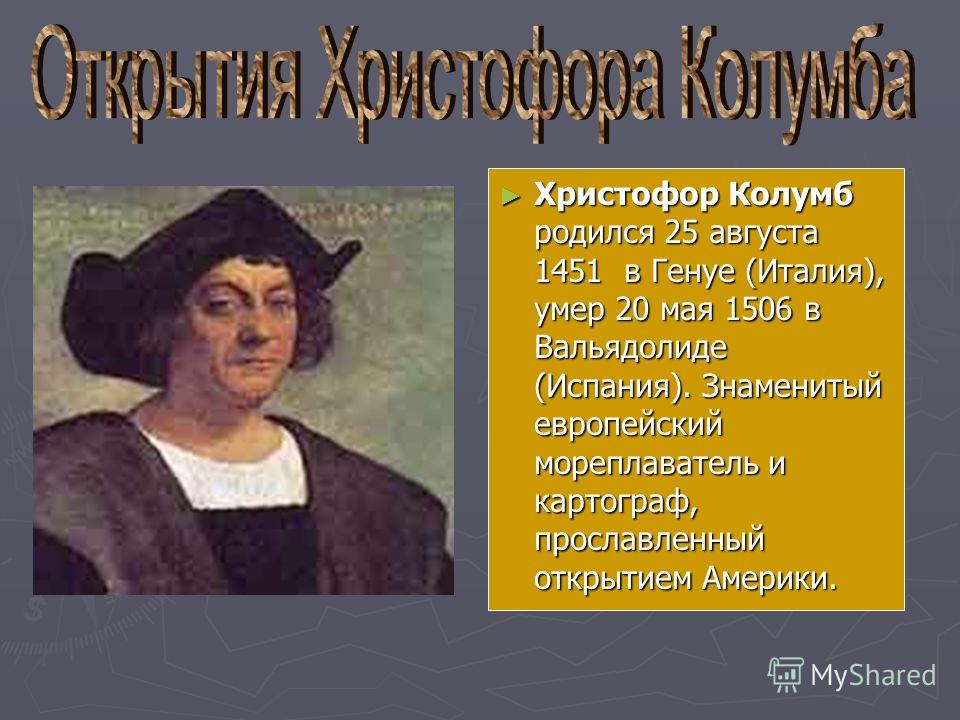 Открытия Христофора Колумба

► Христофор Колумб родился 25 августа 1451 в Генуе (Италия), умер 20 мая 1506 в Вальядолиде (Испания). Знаменитый европейский мореплаватель и картограф, прославленный открытием Америки.

MyShared